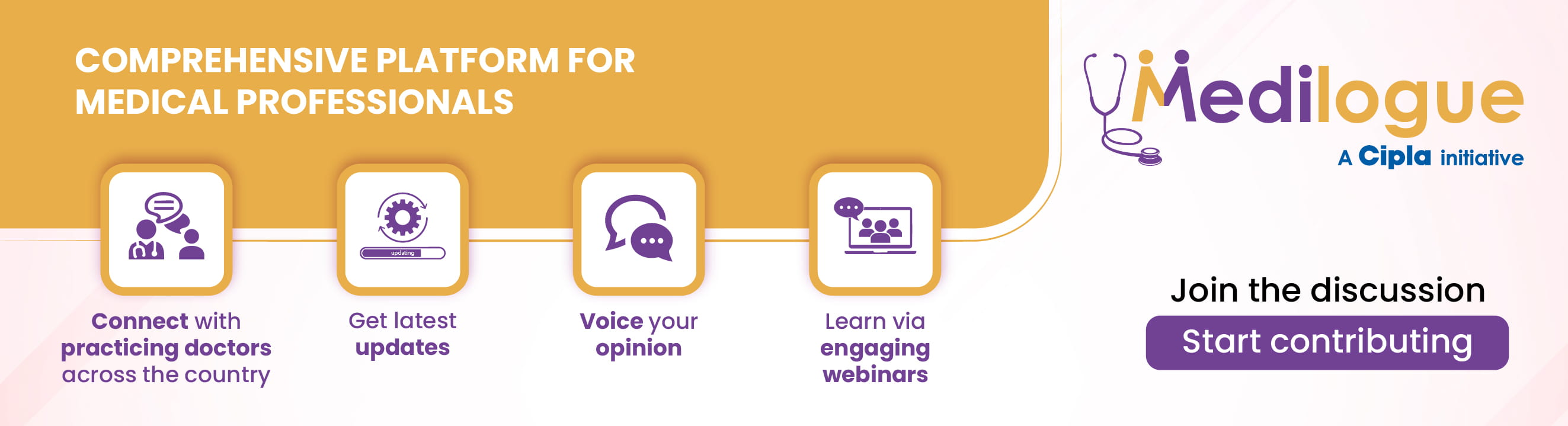 COMPREHENSIVE PLATFORM FOR MEDICAL PROFESSIONALS

updating

Connect with practicing doctors across the country

Get latest updates

Voice your opinion

Learn via engaging webinars

Medilogue
A Cipla initiative

Join the discussion

Start contributing